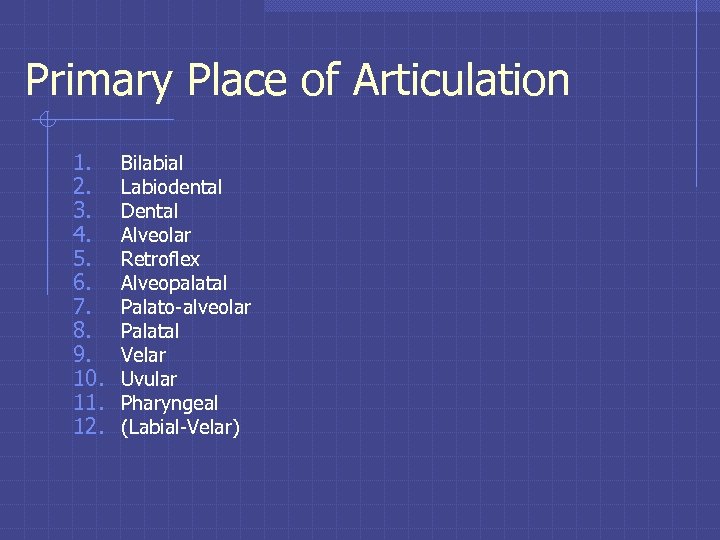 Primary Place of Articulation

1. Bilabial
2. Labiodental
3. Dental
4. Alveolar
5. Retroflex
6. Alveopalatal
7. Palato-alveolar
8. Palatal
9. Velar
10. Uvular
11. Pharyngeal
12. (Labial-Velar)